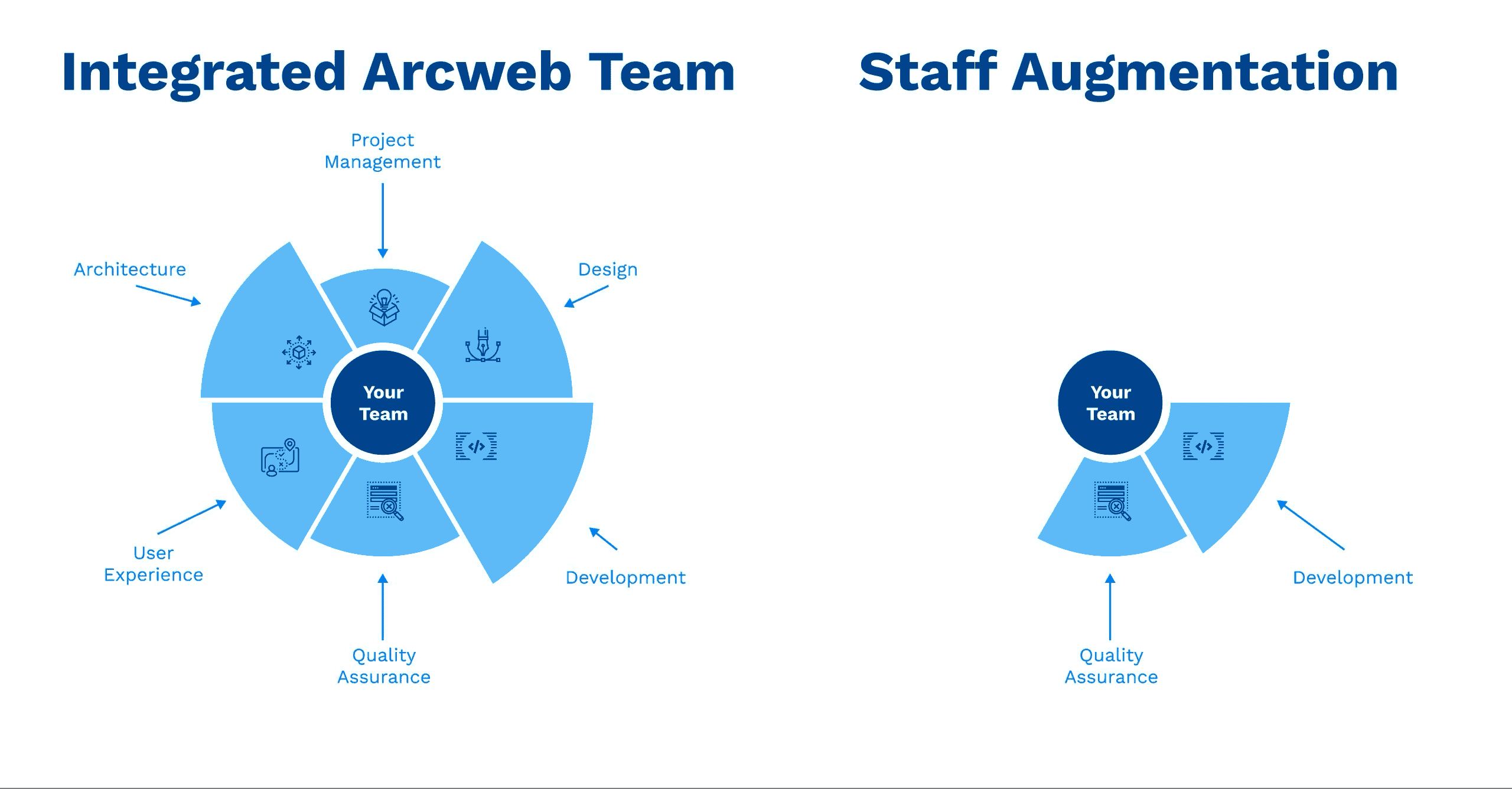 Integrated Arcweb Team

Project Management

Architecture

Design

Your Team

User Experience

Development

Quality Assurance

Staff Augmentation

Your Team

Development

Quality Assurance